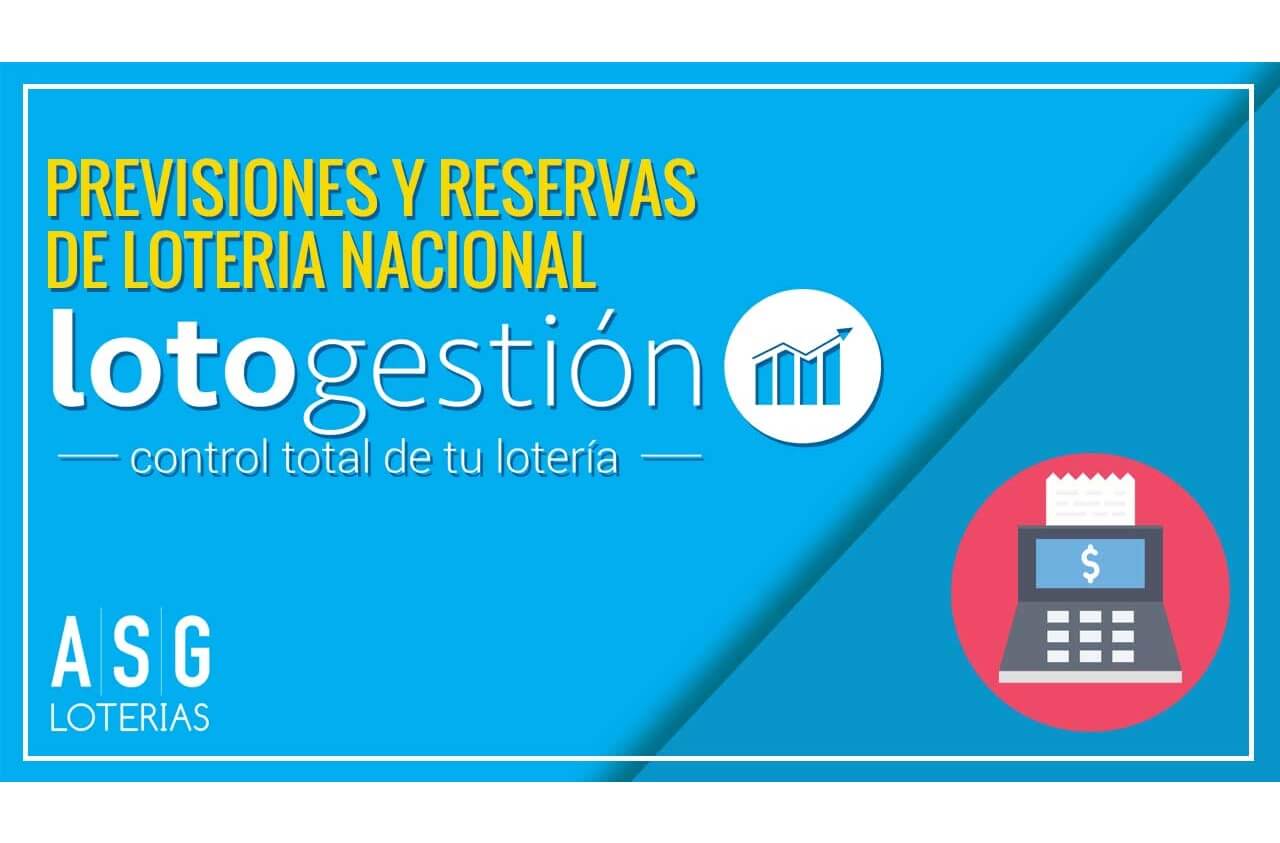 PREVISIONES Y RESERVAS DE LOTERIA NACIONAL

lotogestión

control total de tu lotería

$

ASG
LOTERIAS